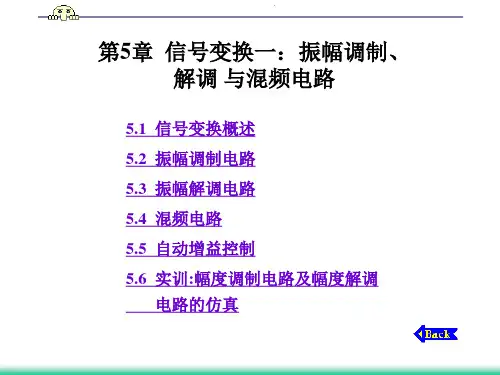 第5章 信号变换一：振幅调制、解调 与混频电路

5.1 信号变换概述

5.2 振幅调制电路

5.3 振幅解调电路

5.4 混频电路

5.5 自动增益控制

5.6 实训:幅度调制电路及幅度解调电路的仿真

Back